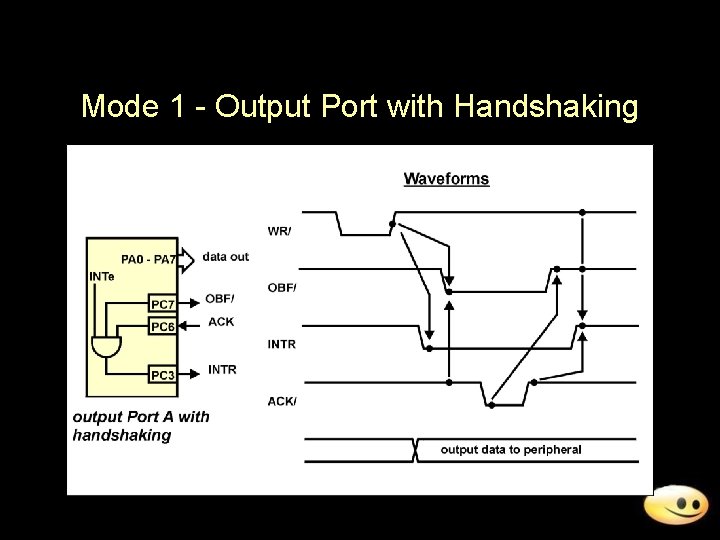 Mode 1 - Output Port with Handshaking

PA0 - PA7
data out
INTe
PC7
OBF/
PC6
ACK
PC3
INTR
output Port A with handshaking

Waveforms

WR/
OBF/
INTR
ACK/
output data to peripheral